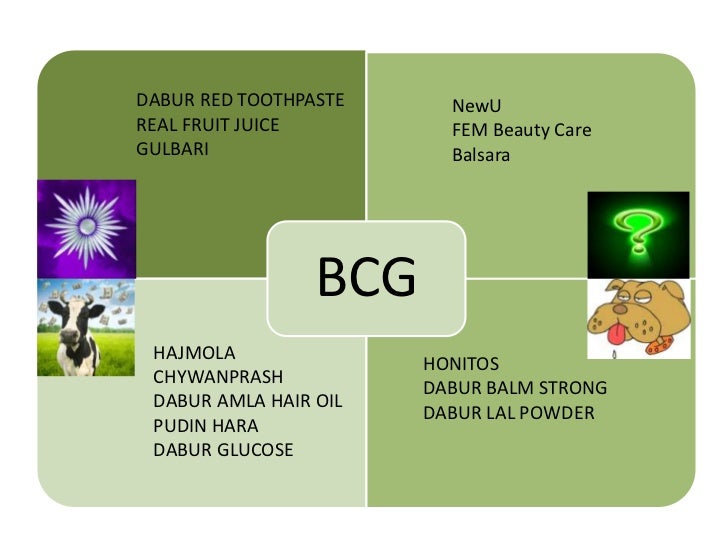 DABUR RED TOOTHPASTE
REAL FRUIT JUICE
GULBARI

NewU
FEM Beauty Care
Balsara

BCG

HAJMOLA
CHYWANPRASH
DABUR AMLA HAIR OIL
PUDIN HARA
DABUR GLUCOSE

HONITOS
DABUR BALM STRONG
DABUR LAL POWDER